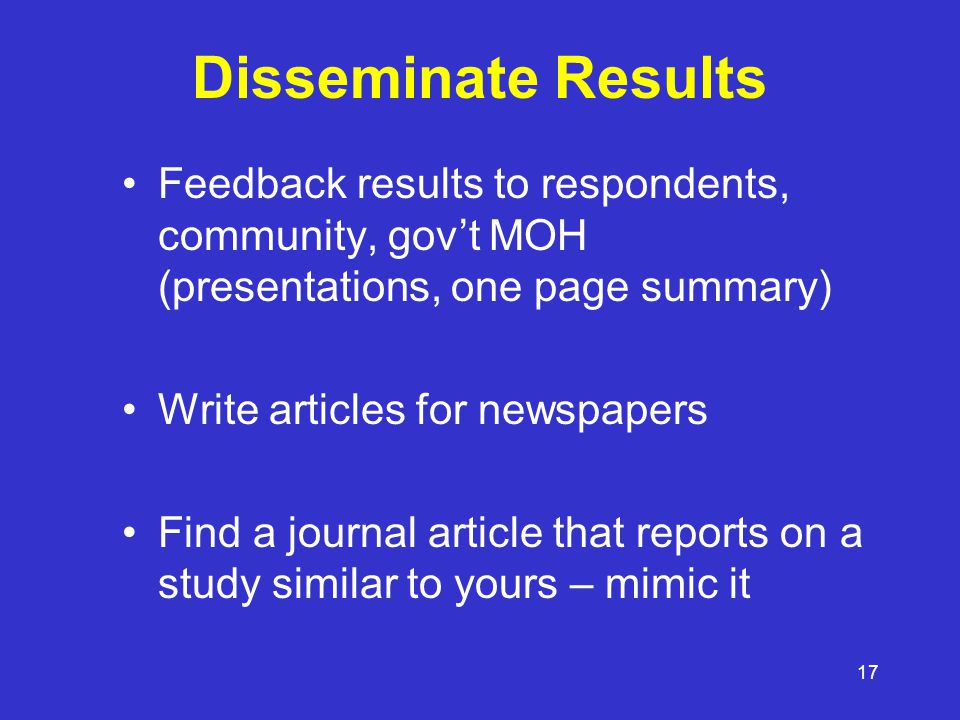 Disseminate Results

• Feedback results to respondents, community, gov’t MOH (presentations, one page summary)

• Write articles for newspapers

• Find a journal article that reports on a study similar to yours – mimic it

17